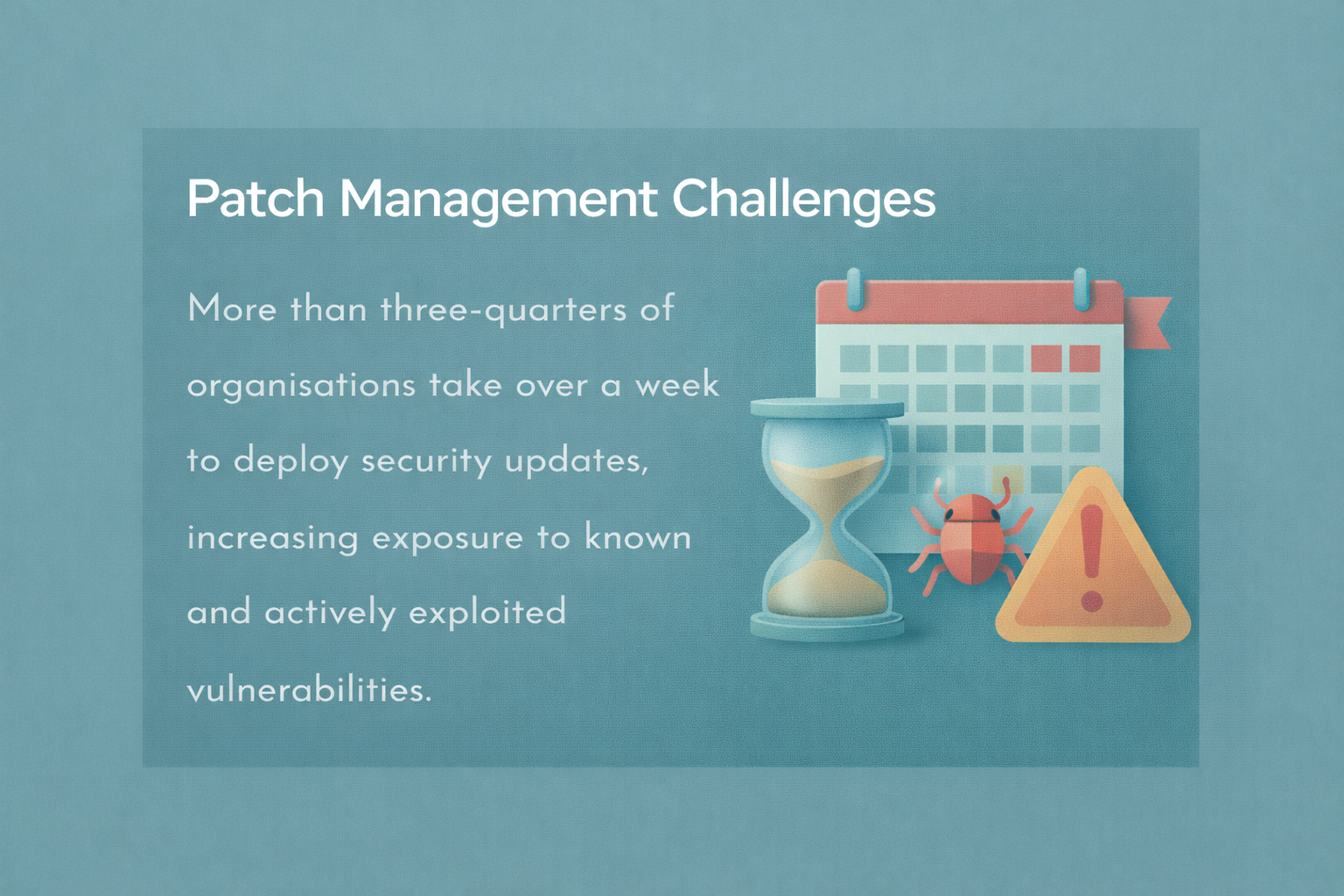 Patch Management Challenges

More than three-quarters of organisations take over a week to deploy security updates, increasing exposure to known and actively exploited vulnerabilities.